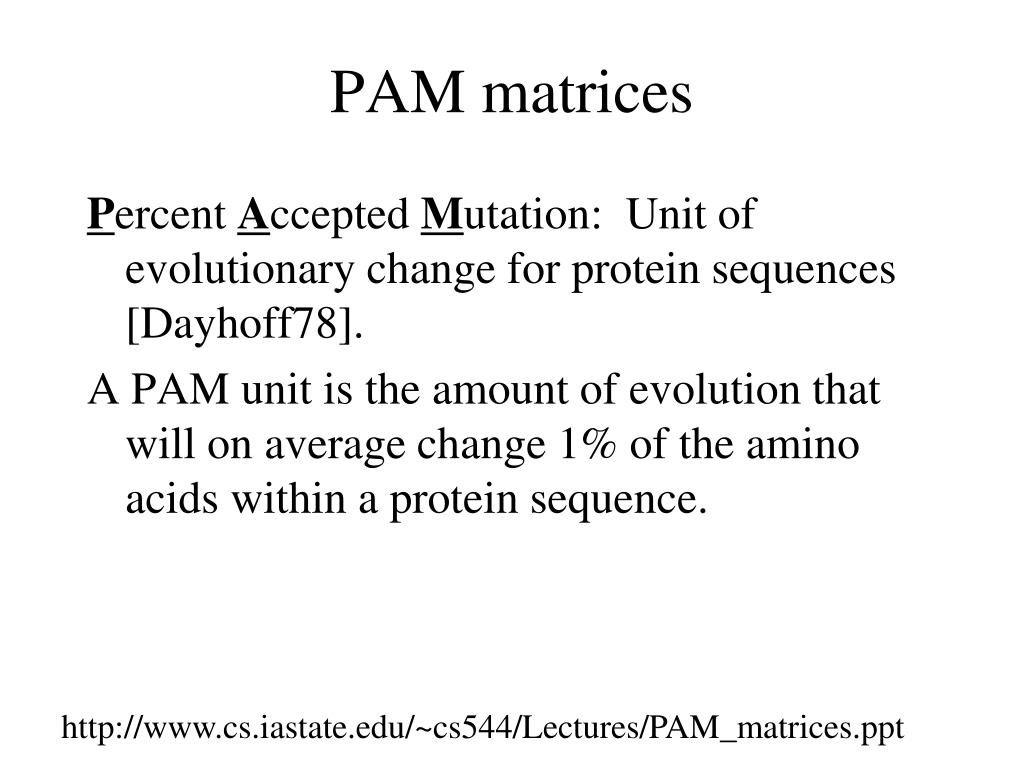 PAM matrices

Percent Accepted Mutation: Unit of evolutionary change for protein sequences [Dayhoff78].

A PAM unit is the amount of evolution that will on average change 1% of the amino acids within a protein sequence.

http://www.cs.iastate.edu/~cs544/Lectures/PAM_matrices.ppt